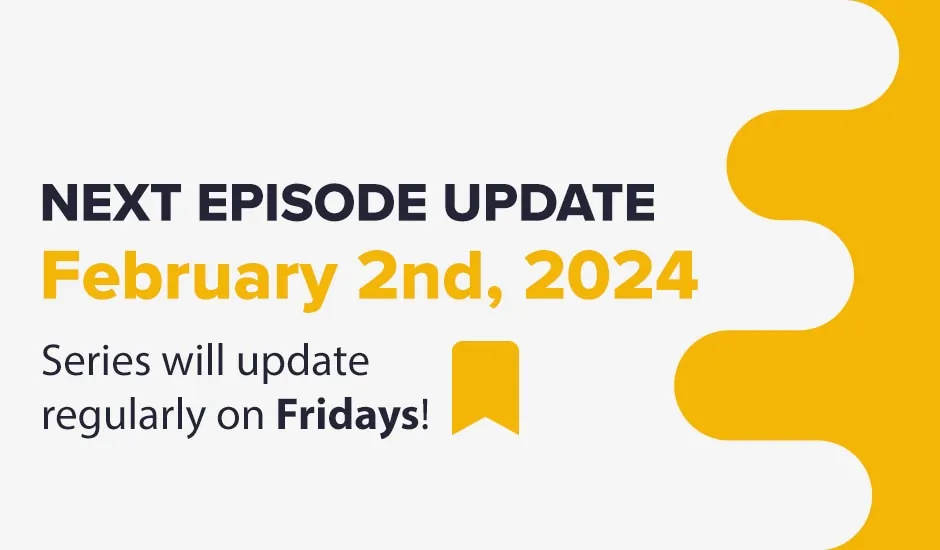 NEXT EPISODE UPDATE
February 2nd, 2024

Series will update regularly on Fridays!